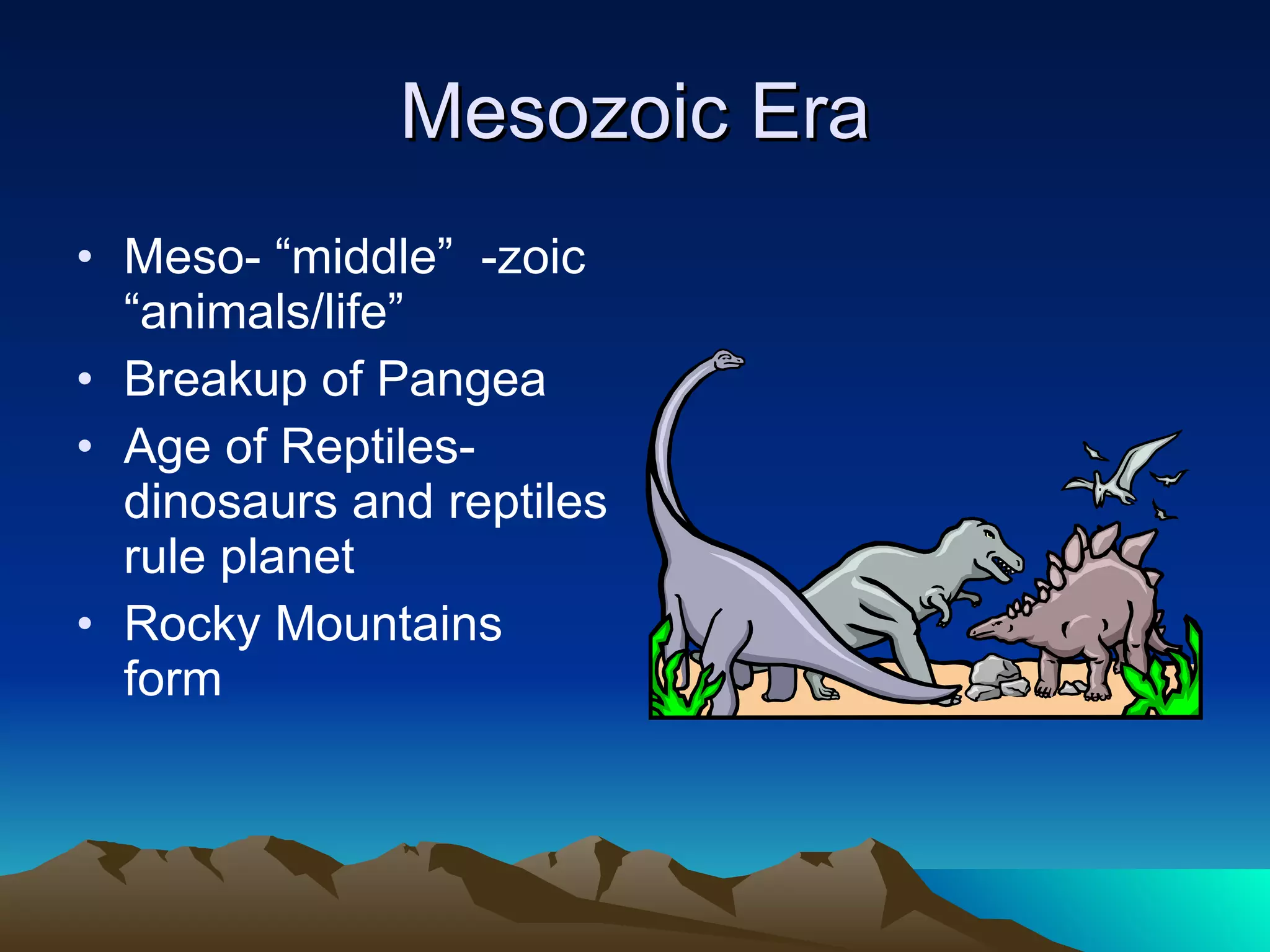 Mesozoic Era

• Meso- “middle” -zoic “animals/life”
• Breakup of Pangea
• Age of Reptiles- dinosaurs and reptiles rule planet
• Rocky Mountains form